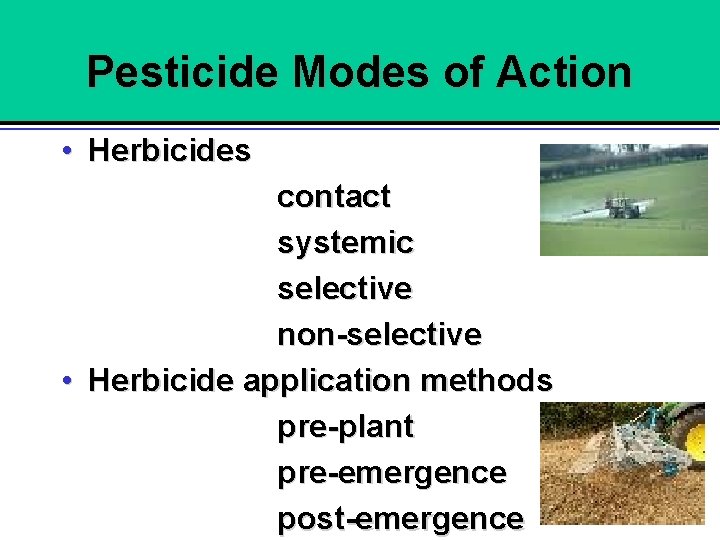 Pesticide Modes of Action

• Herbicides

contact

systemic

selective

non-selective

• Herbicide application methods

pre-plant

pre-emergence

post-emergence